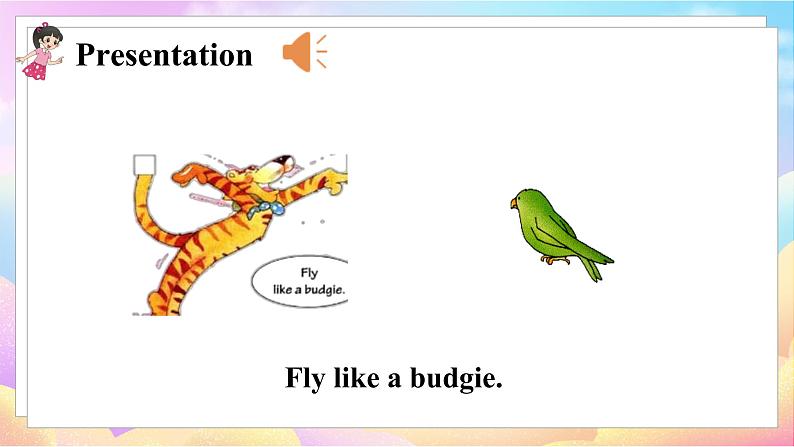 Presentation

Fly like a budgie.

Fly like a budgie.